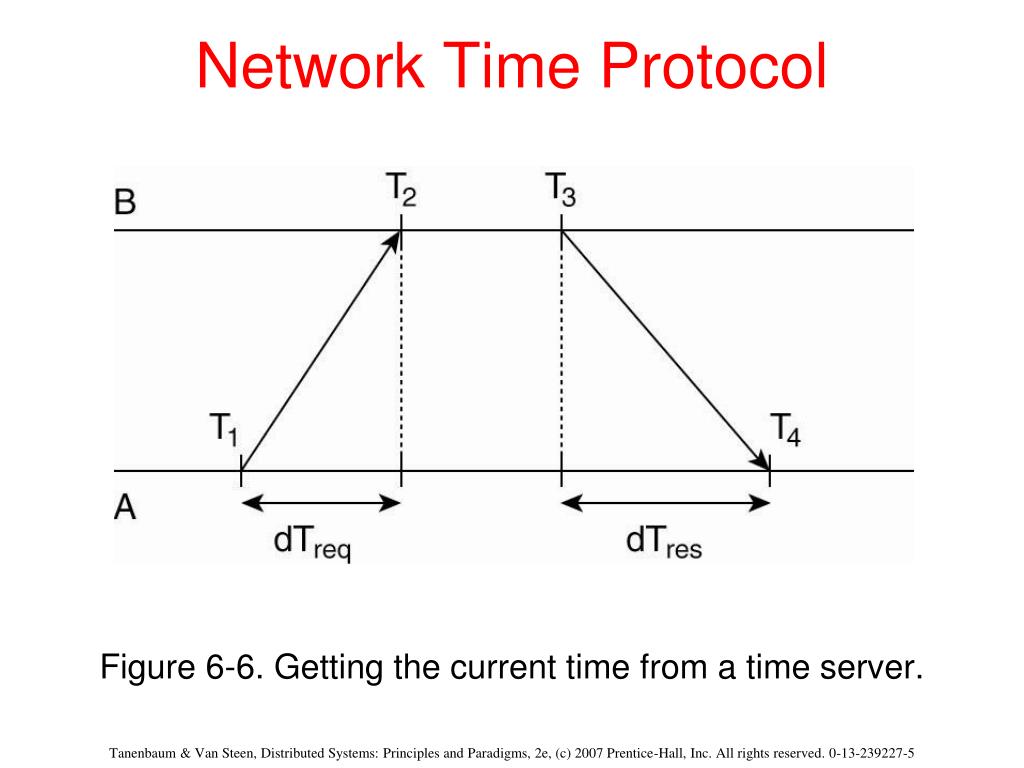 Network Time Protocol

B
$T_2$
$T_3$
$T_1$
$T_4$
A
$dT_{req}$
$dT_{res}$

Figure 6-6. Getting the current time from a time server.

Tanenbaum & Van Steen, Distributed Systems: Principles and Paradigms, 2e, (c) 2007 Prentice-Hall, Inc. All rights reserved. 0-13-239227-5